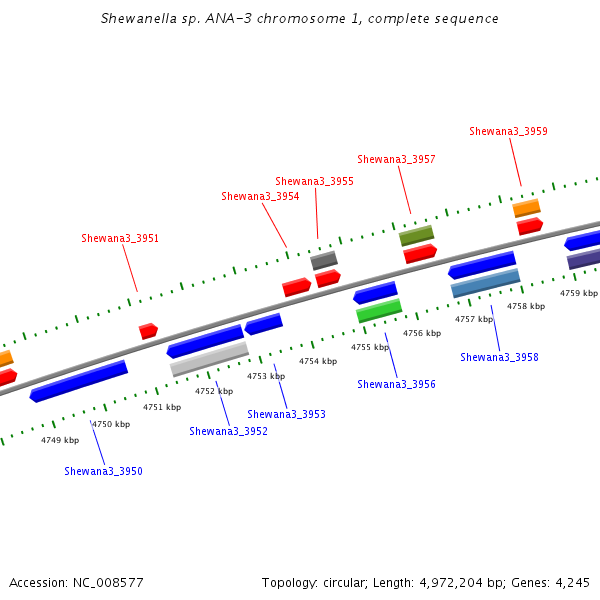 Shewanella sp. ANA-3 chromosome 1, complete sequence

Shewana3_3959

Shewana3_3957

Shewana3_3955

Shewana3_3954

Shewana3_3951

4759 kbp

4758 kbp

4757 kbp

4756 kbp

4755 kbp

4754 kbp

4753 kbp

4752 kbp

4751 kbp

4750 kbp

4749 kbp

Shewana3_3958

Shewana3_3956

Shewana3_3953

Shewana3_3952

Shewana3_3950

Accession: NC_008577

Topology: circular; Length: 4,972,204 bp; Genes: 4,245